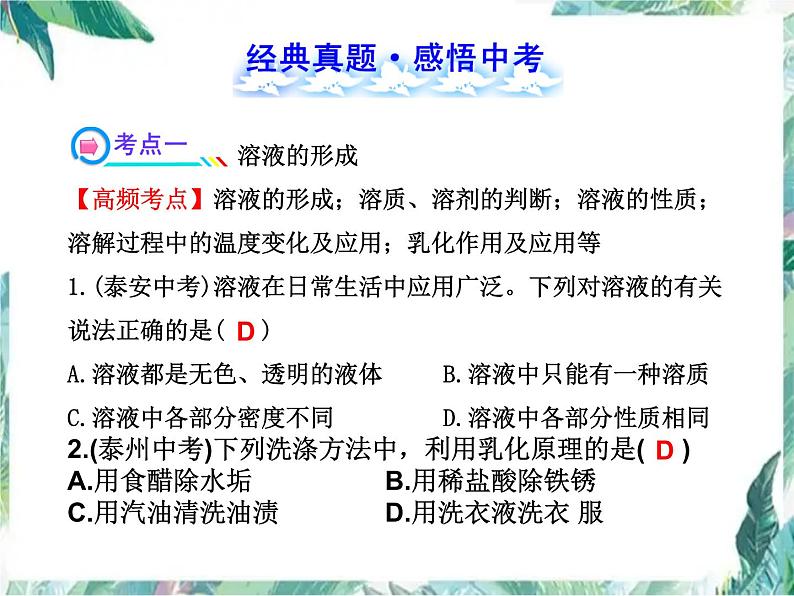 经典真题·感悟中考

考点一 溶液的形成

【高频考点】溶液的形成；溶质、溶剂的判断；溶液的性质；溶解过程中的温度变化及应用；乳化作用及应用等

1.(泰安中考)溶液在日常生活中应用广泛。下列对溶液的有关说法正确的是( D )

A.溶液都是无色、透明的液体 B.溶液中只能有一种溶质

C.溶液中各部分密度不同 D.溶液中各部分性质相同

2.(泰州中考)下列洗涤方法中，利用乳化原理的是( D )

A.用食醋除水垢 B.用稀盐酸除铁锈

C.用汽油清洗油渍 D.用洗衣液洗衣 服